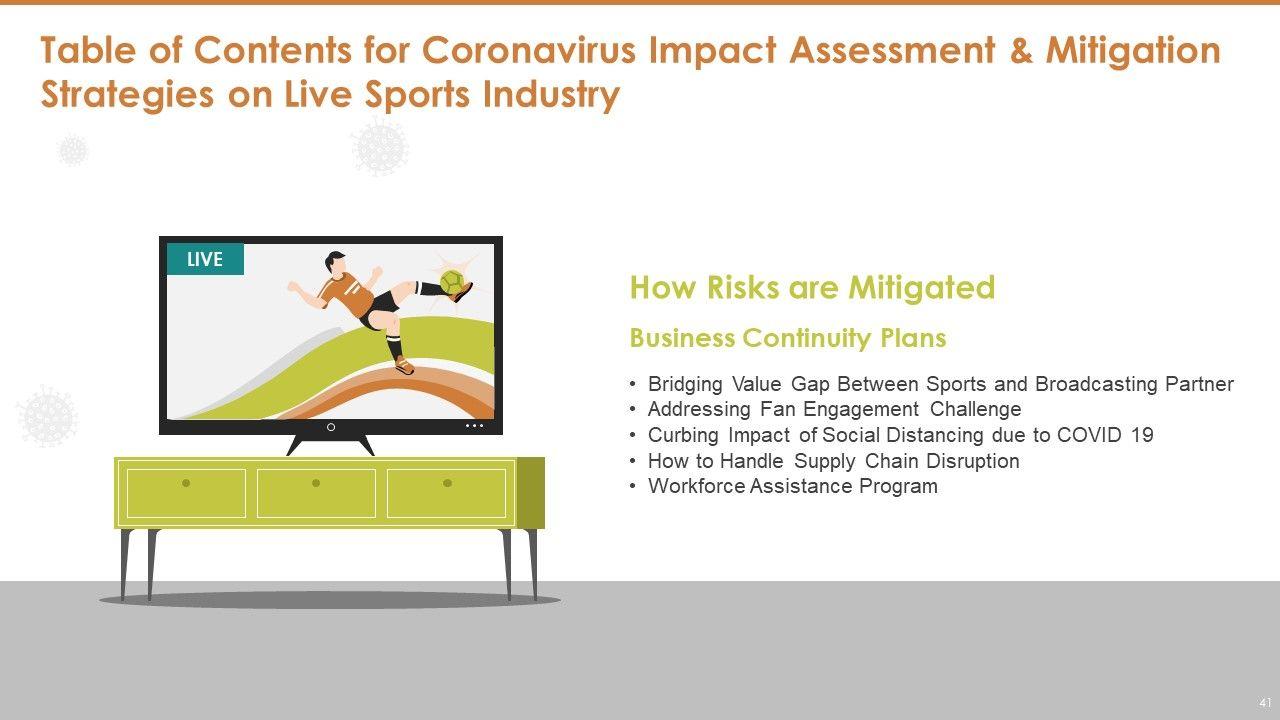 Table of Contents for Coronavirus Impact Assessment & Mitigation Strategies on Live Sports Industry

LIVE

How Risks are Mitigated

Business Continuity Plans

• Bridging Value Gap Between Sports and Broadcasting Partner
• Addressing Fan Engagement Challenge
• Curbing Impact of Social Distancing due to COVID 19
• How to Handle Supply Chain Disruption
• Workforce Assistance Program

41